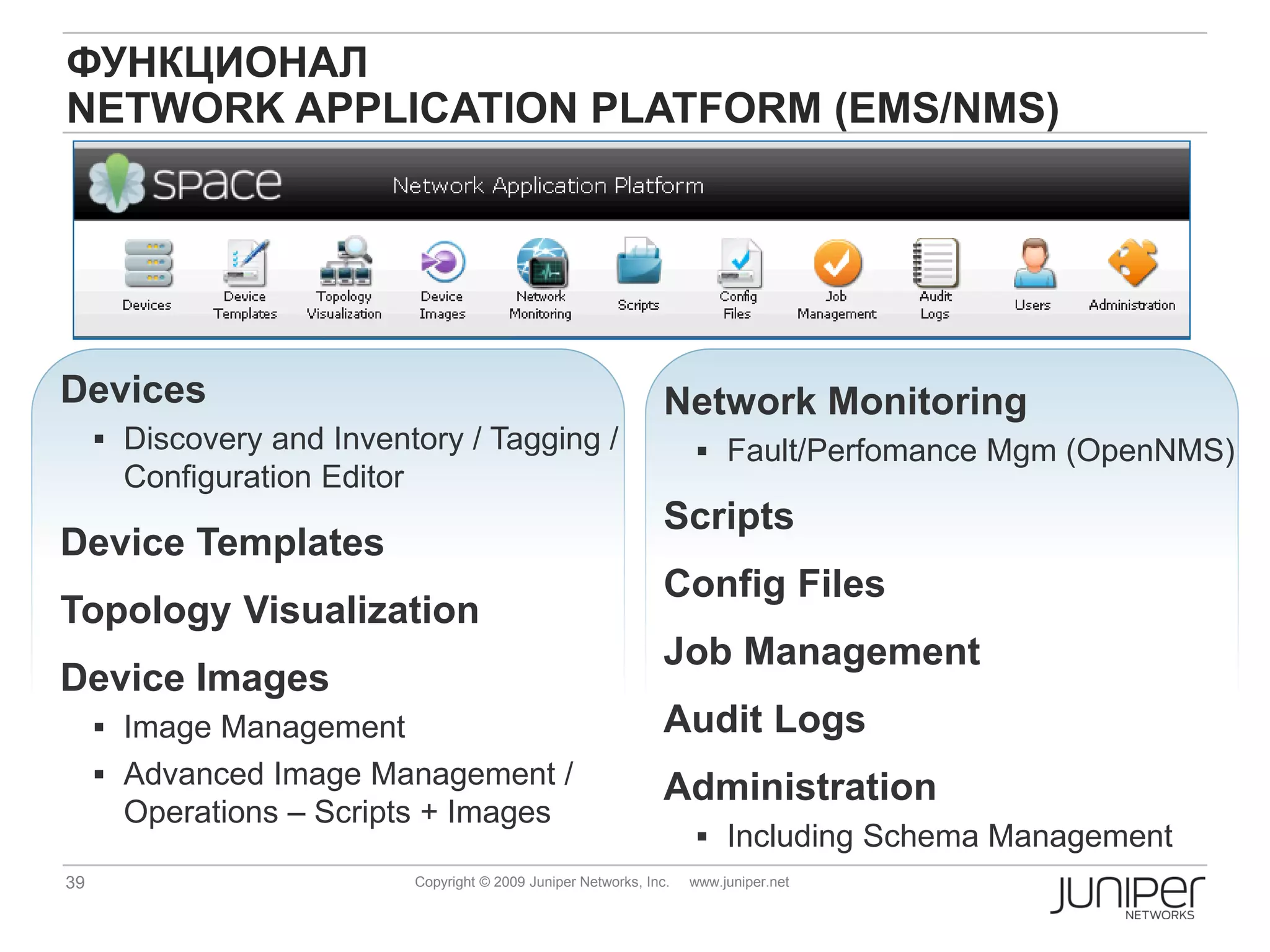 ФУНКЦИОНАЛ
NETWORK APPLICATION PLATFORM (EMS/NMS)

space Network Application Platform

Devices
Device Templates
Topology Visualization
Device Images
Network Monitoring
Scripts
Config Files
Job Management
Audit Logs
Users
Administration

Devices
▪ Discovery and Inventory / Tagging / Configuration Editor

Device Templates

Topology Visualization

Device Images
▪ Image Management
▪ Advanced Image Management / Operations – Scripts + Images

Network Monitoring
▪ Fault/Perfomance Mgm (OpenNMS)

Scripts

Config Files

Job Management

Audit Logs

Administration
▪ Including Schema Management

39

Copyright © 2009 Juniper Networks, Inc. www.juniper.net

JUNIPer NETWORKS